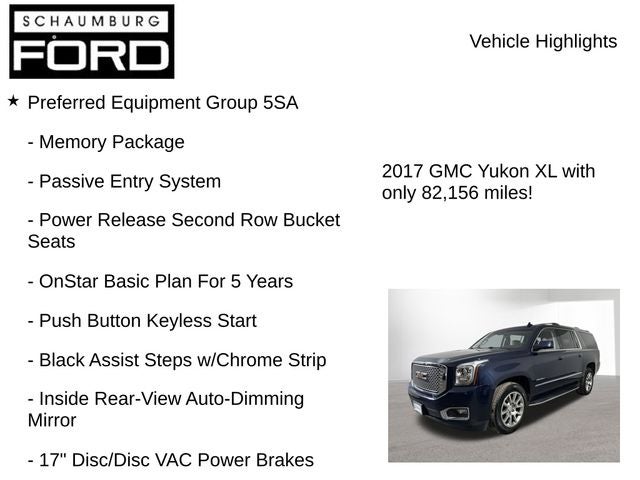 SCHAUMBURG
FORD

Vehicle Highlights

★ Preferred Equipment Group 5SA

- Memory Package

- Passive Entry System

- Power Release Second Row Bucket Seats

- OnStar Basic Plan For 5 Years

- Push Button Keyless Start

- Black Assist Steps w/Chrome Strip

- Inside Rear-View Auto-Dimming Mirror

- 17" Disc/Disc VAC Power Brakes

2017 GMC Yukon XL with only 82,156 miles!